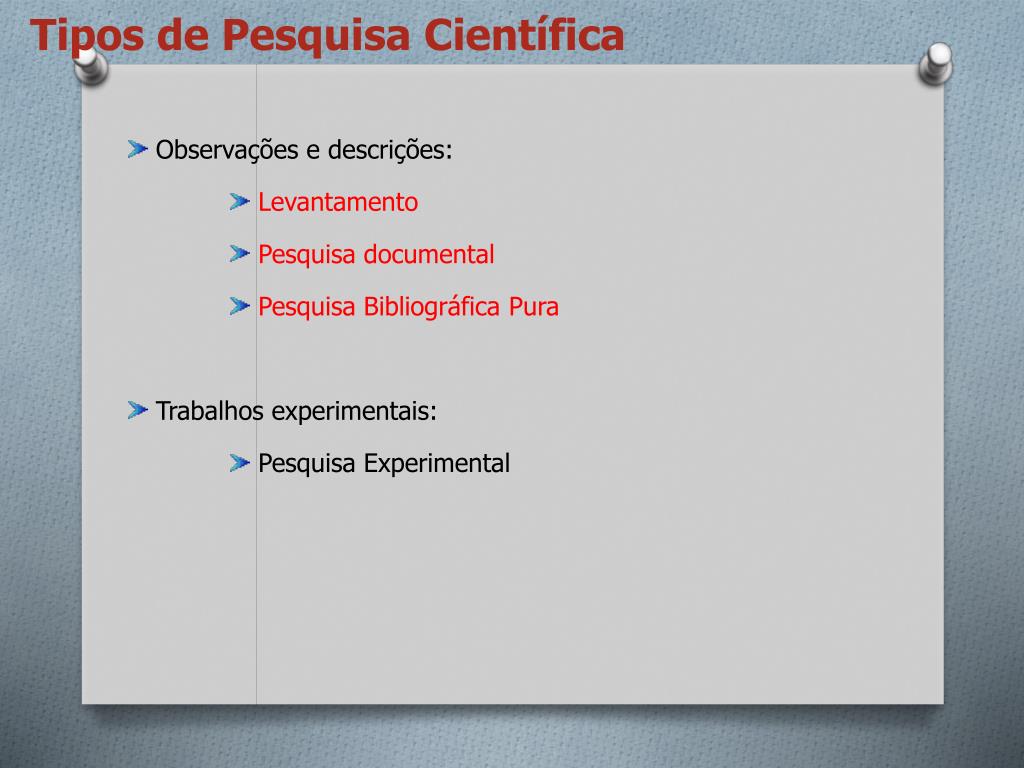 Tipos de Pesquisa Científica

Observações e descrições:

Levantamento

Pesquisa documental

Pesquisa Bibliográfica Pura

Trabalhos experimentais:

Pesquisa Experimental